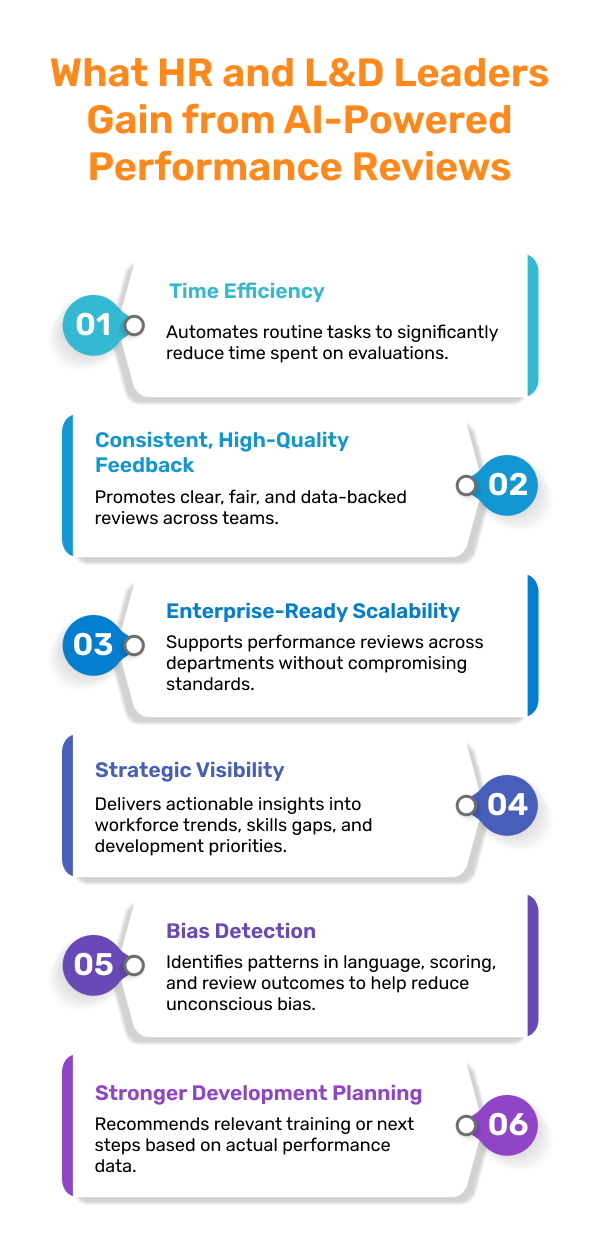 What HR and L&D Leaders Gain from AI-Powered Performance Reviews

01
Time Efficiency
Automates routine tasks to significantly reduce time spent on evaluations.

Consistent, High-Quality Feedback
Promotes clear, fair, and data-backed reviews across teams.
02

03
Enterprise-Ready Scalability
Supports performance reviews across departments without compromising standards.

Strategic Visibility
Delivers actionable insights into workforce trends, skills gaps, and development priorities.
04

05
Bias Detection
Identifies patterns in language, scoring, and review outcomes to help reduce unconscious bias.

Stronger Development Planning
Recommends relevant training or next steps based on actual performance data.
06